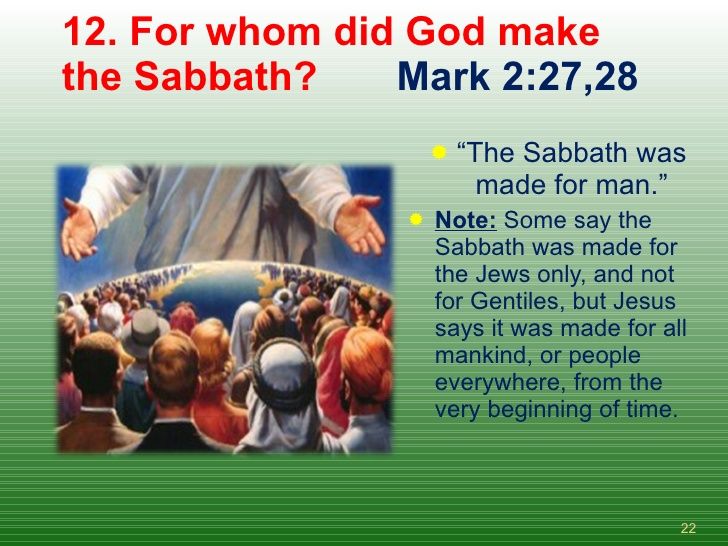 12. For whom did God make the Sabbath? Mark 2:27,28

“The Sabbath was made for man.”

Note: Some say the Sabbath was made for the Jews only, and not for Gentiles, but Jesus says it was made for all mankind, or people everywhere, from the very beginning of time.

22